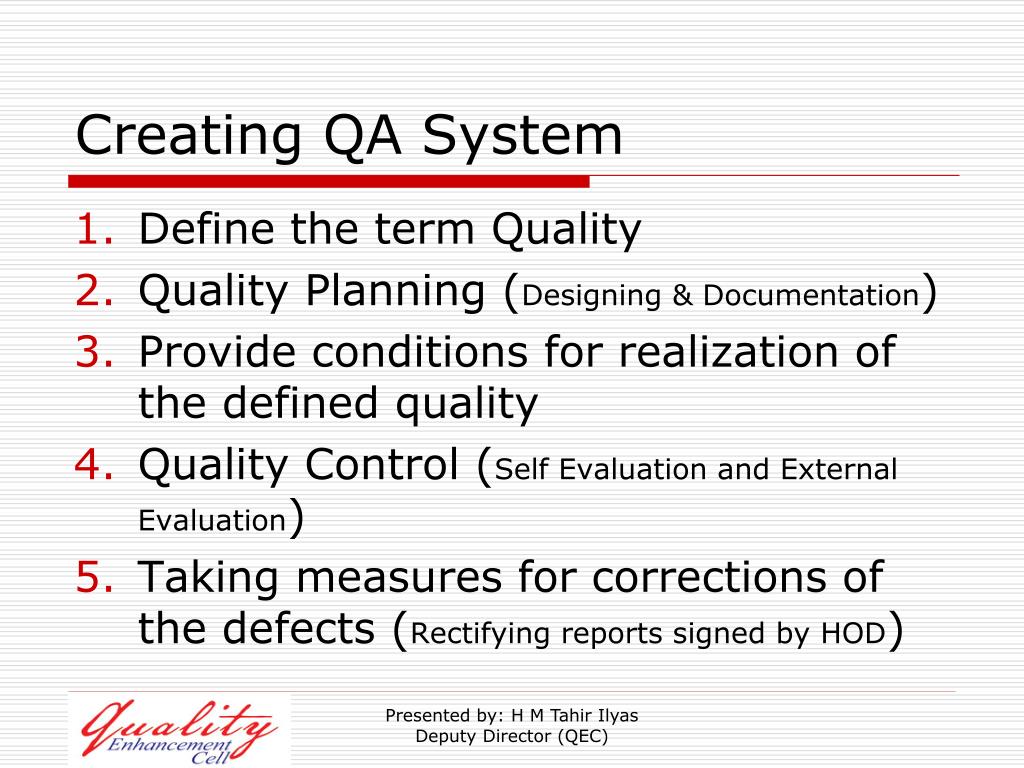 Creating QA System

1. Define the term Quality
2. Quality Planning (Designing & Documentation)
3. Provide conditions for realization of the defined quality
4. Quality Control (Self Evaluation and External Evaluation)
5. Taking measures for corrections of the defects (Rectifying reports signed by HOD)

Quality Enhancement Cell

Presented by: H M Tahir Ilyas
Deputy Director (QEC)